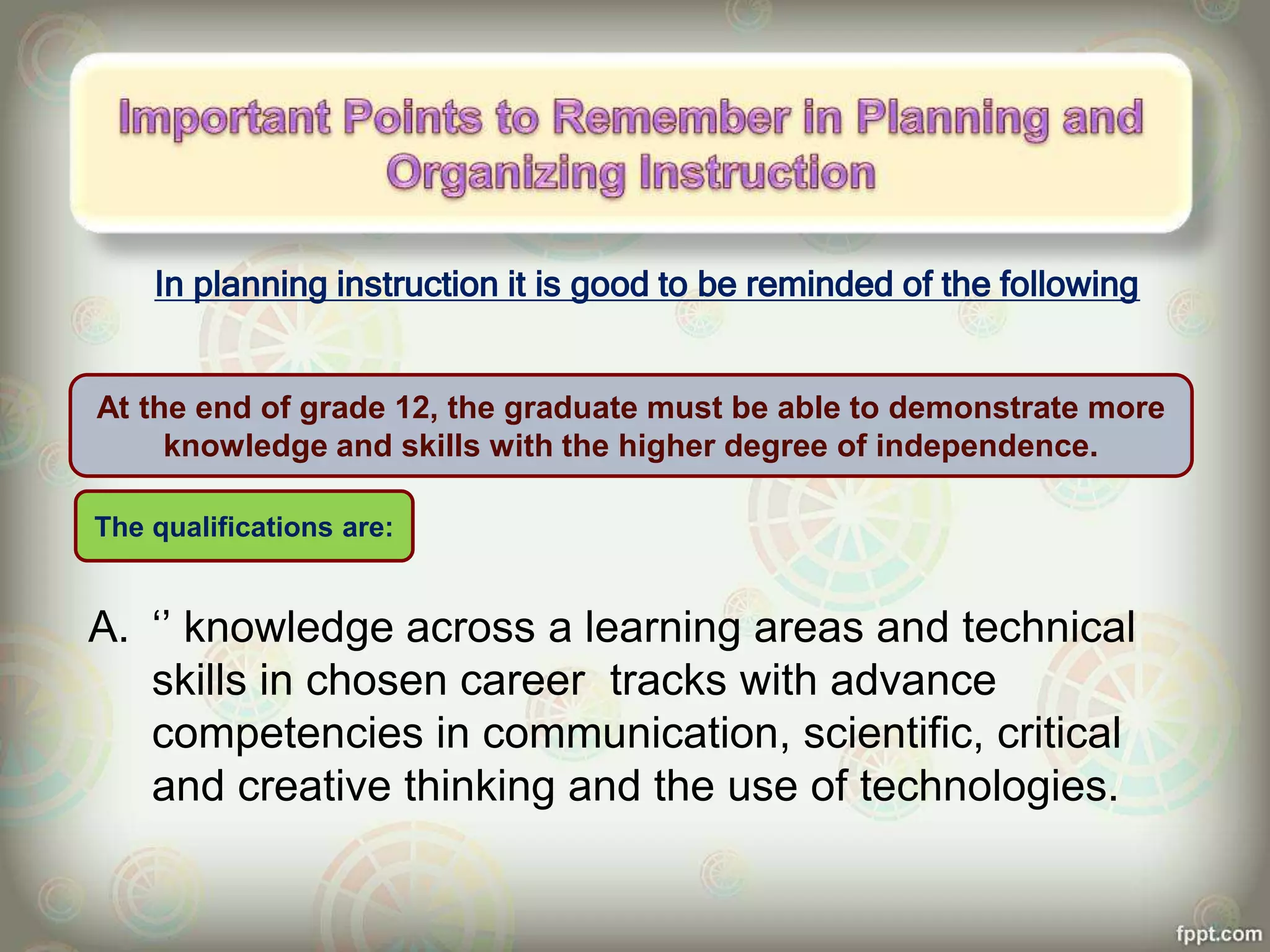 Important Points to Remember in Planning and Organizing Instruction

In planning instruction it is good to be reminded of the following

At the end of grade 12, the graduate must be able to demonstrate more knowledge and skills with the higher degree of independence.

The qualifications are:

A. ‘’ knowledge across a learning areas and technical skills in chosen career tracks with advance competencies in communication, scientific, critical and creative thinking and the use of technologies.

fppt.com